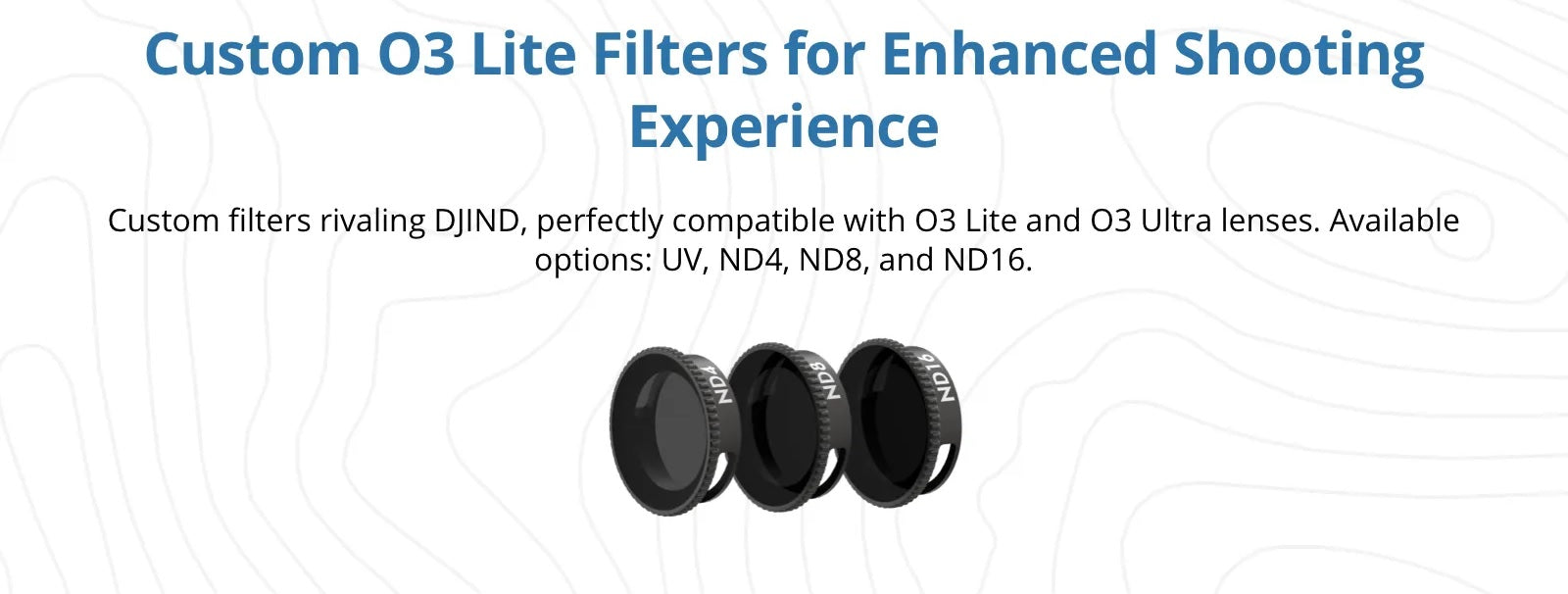 Custom O3 Lite Filters for Enhanced Shooting Experience

Custom filters rivaling DJIND, perfectly compatible with O3 Lite and O3 Ultra lenses. Available options: UV, ND4, ND8, and ND16.

ND4
ND8
ND16